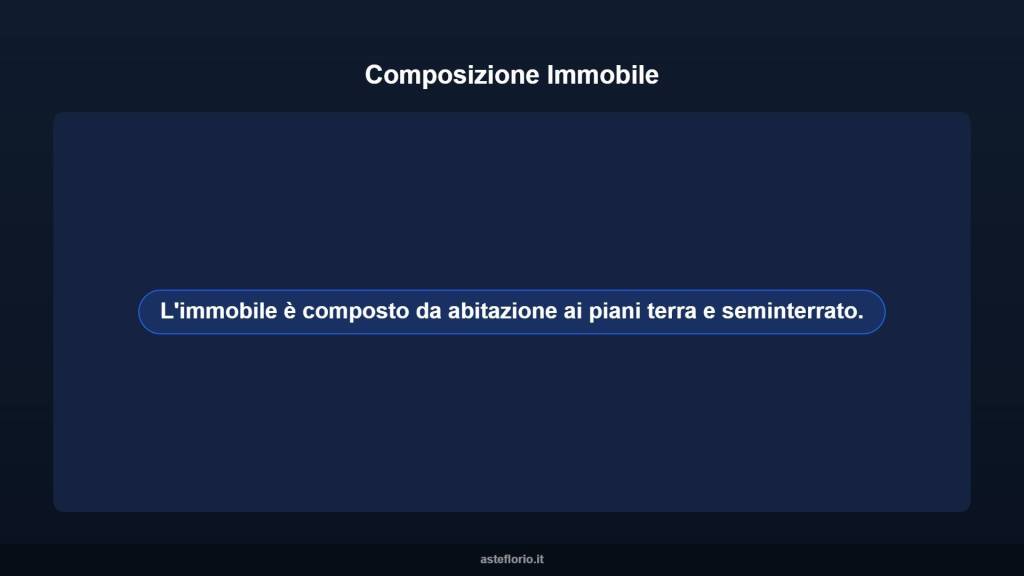 Composizione Immobile

L'immobile è composto da abitazione ai piani terra e seminterrato.

asteflorio.it